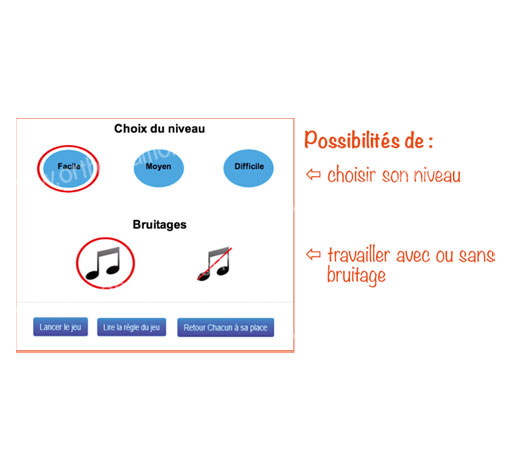 Choix du niveau

Facile

Moyen

Difficile

Bruitages

Lancer le jeu

Lire la règle du jeu

Retour Chacun à sa place

Possibilités de :

⇦ choisir son niveau

⇦ travailler avec ou sans bruitage